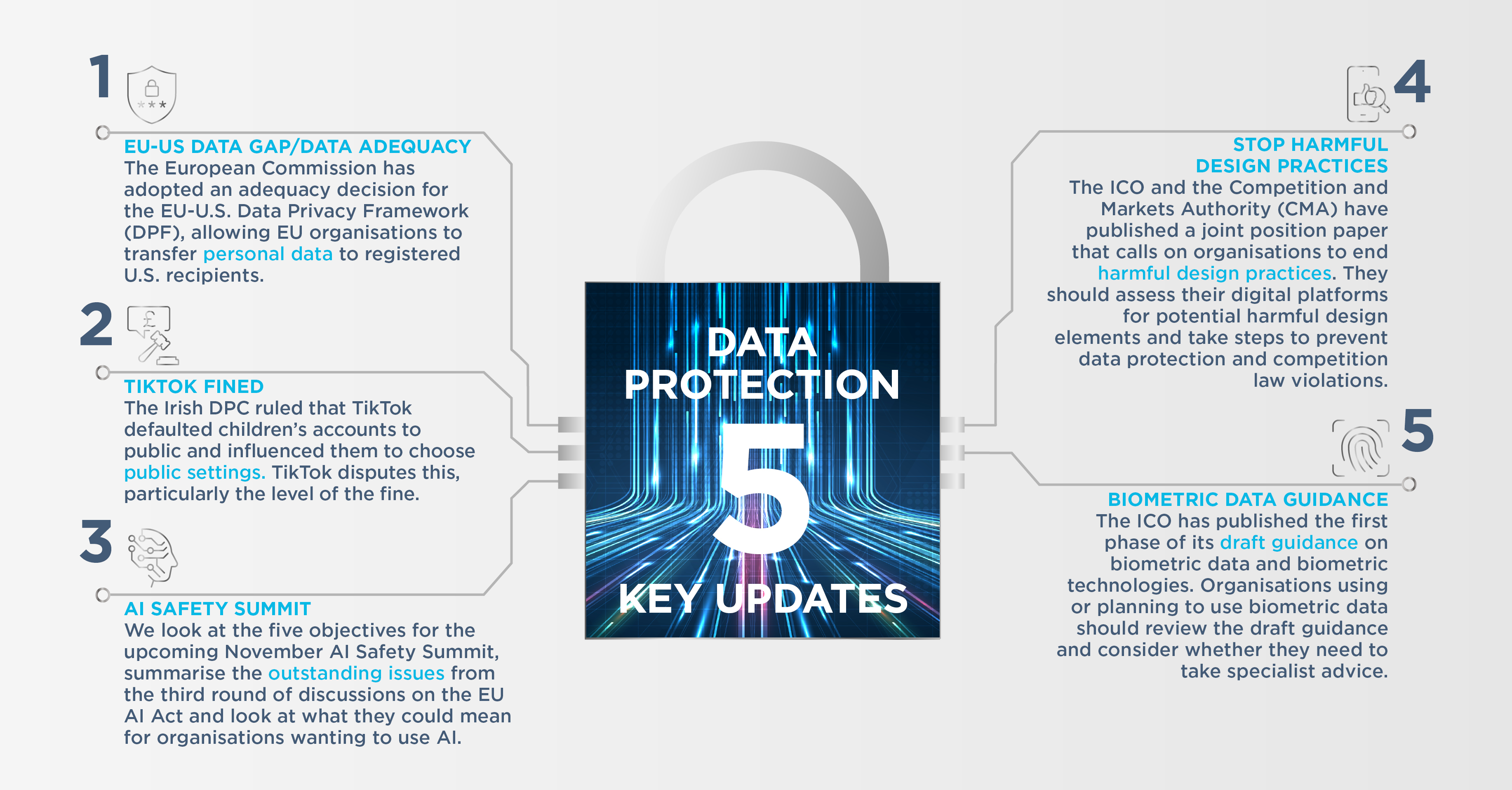 1

EU-US DATA GAP/DATA ADEQUACY
The European Commission has adopted an adequacy decision for the EU-U.S. Data Privacy Framework (DPF), allowing EU organisations to transfer personal data to registered U.S. recipients.

2

TIKTOK FINED
The Irish DPC ruled that TikTok defaulted children's accounts to public and influenced them to choose public settings. TikTok disputes this, particularly the level of the fine.

3

AI SAFETY SUMMIT
We look at the five objectives for the upcoming November AI Safety Summit, summarise the outstanding issues from the third round of discussions on the EU AI Act and look at what they could mean for organisations wanting to use AI.

DATA PROTECTION
5
KEY UPDATES

4

STOP HARMFUL DESIGN PRACTICES
The ICO and the Competition and Markets Authority (CMA) have published a joint position paper that calls on organisations to end harmful design practices. They should assess their digital platforms for potential harmful design elements and take steps to prevent data protection and competition law violations.

5

BIOMETRIC DATA GUIDANCE
The ICO has published the first phase of its draft guidance on biometric data and biometric technologies. Organisations using or planning to use biometric data should review the draft guidance and consider whether they need to take specialist advice.